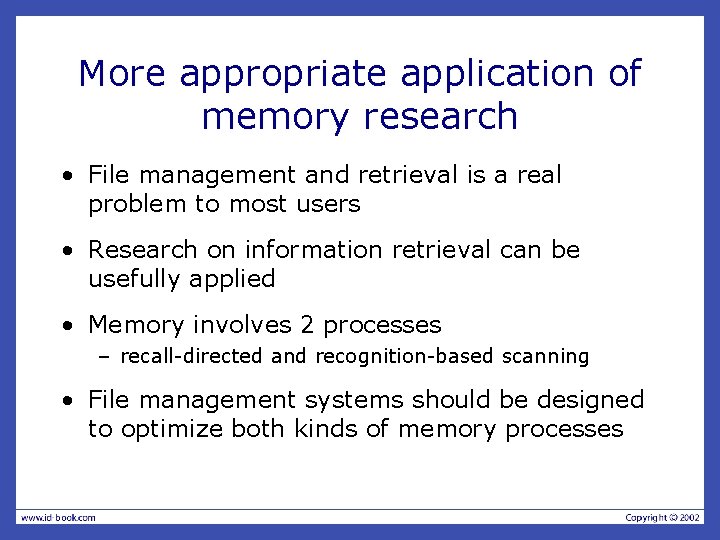 More appropriate application of memory research

• File management and retrieval is a real problem to most users

• Research on information retrieval can be usefully applied

• Memory involves 2 processes
– recall-directed and recognition-based scanning

• File management systems should be designed to optimize both kinds of memory processes

www.id-book.com

Copyright © 2002